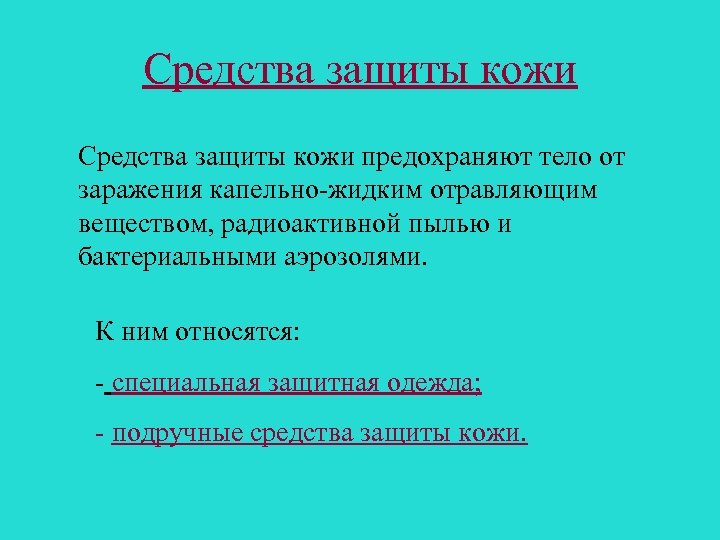 Средства защиты кожи

Средства защиты кожи предохраняют тело от заражения капельно-жидким отравляющим веществом, радиоактивной пылью и бактериальными аэрозолями.

К ним относятся:

- специальная защитная одежда;

- подручные средства защиты кожи.